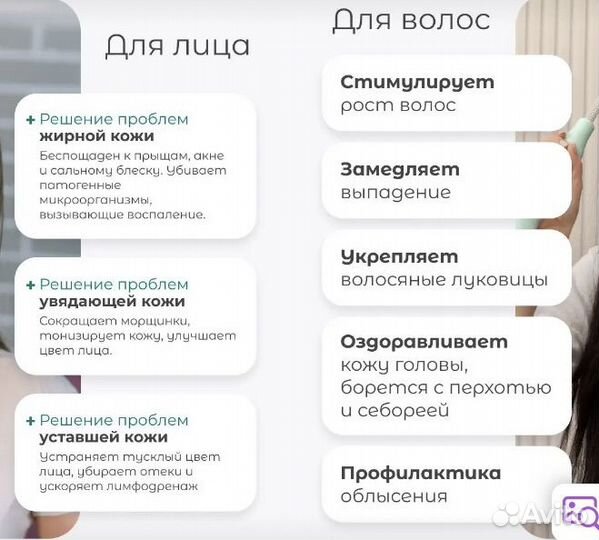 Для лица

+ Решение проблем жирной кожи
Беспощаден к прыщам, акне и сальному блеску. Убивает патогенные микроорганизмы, вызывающие воспаление.

+ Решение проблем увядающей кожи
Сокращает морщинки, тонизирует кожу, улучшает цвет лица.

+ Решение проблем уставшей кожи
Устраняет тусклый цвет лица, убирает отеки и ускоряет лимфодренаж

Для волос

Стимулирует рост волос

Замедляет выпадение

Укрепляет волосяные луковицы

Оздоравливает кожу головы, борется с перхотью и себореей

Профилактика облысения

Avito